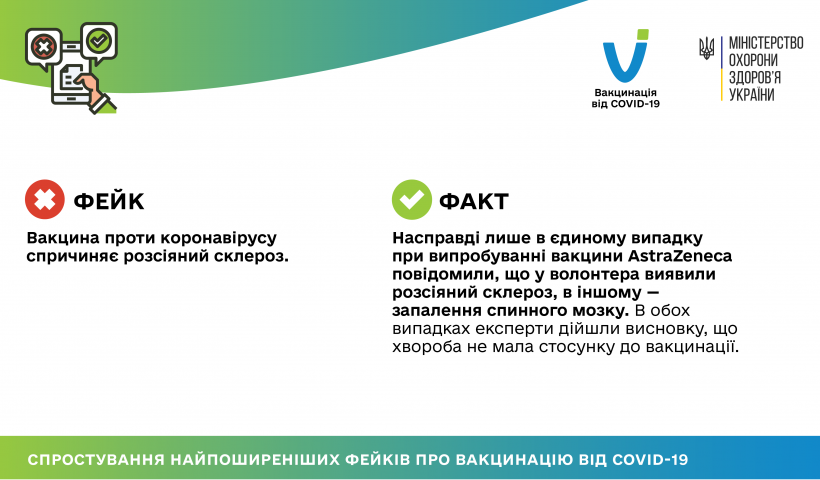 Вакцинація від COVID-19

МІНІСТЕРСТВО ОХОРОНИ ЗДОРОВ'Я УКРАЇНИ

ФЕЙК

Вакцина проти коронавірусу спричиняє розсіяний склероз.

ФАКТ

Насправді лише в єдиному випадку при випробуванні вакцини AstraZeneca повідомили, що у волонтера виявили розсіяний склероз, в іншому — запалення спинного мозку. В обох випадках експерти дійшли висновку, що хвороба не мала стосунку до вакцинації.

СПРОСТУВАННЯ НАЙПОШИРЕНІШИХ ФЕЙКІВ ПРО ВАКЦИНАЦІЮ ВІД COVID-19